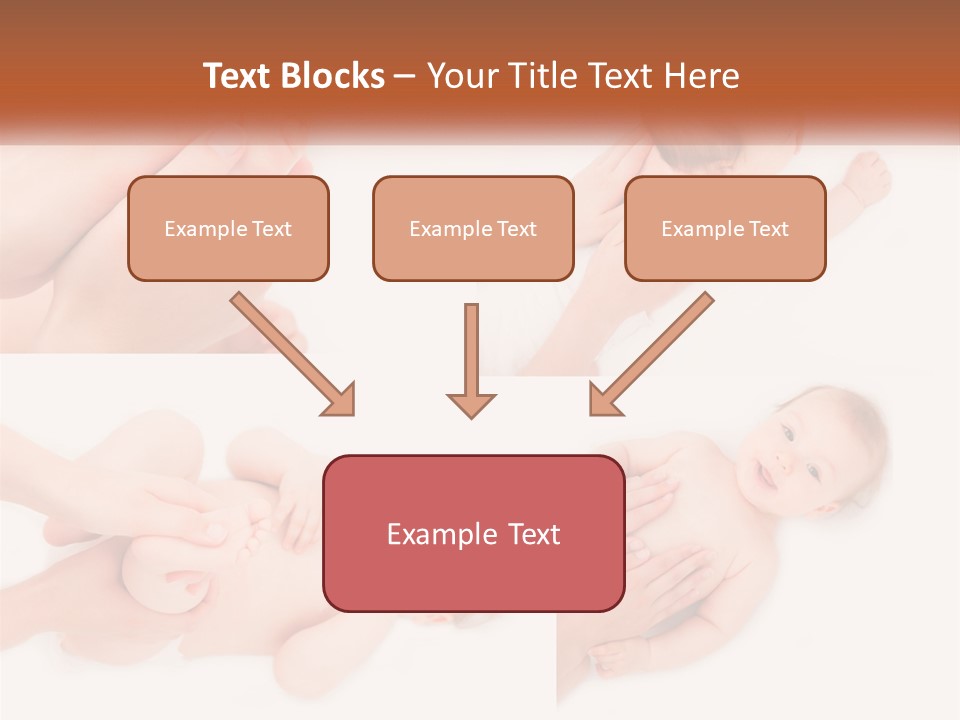 Text Blocks – Your Title Text Here

Example Text

Example Text

Example Text

Example Text